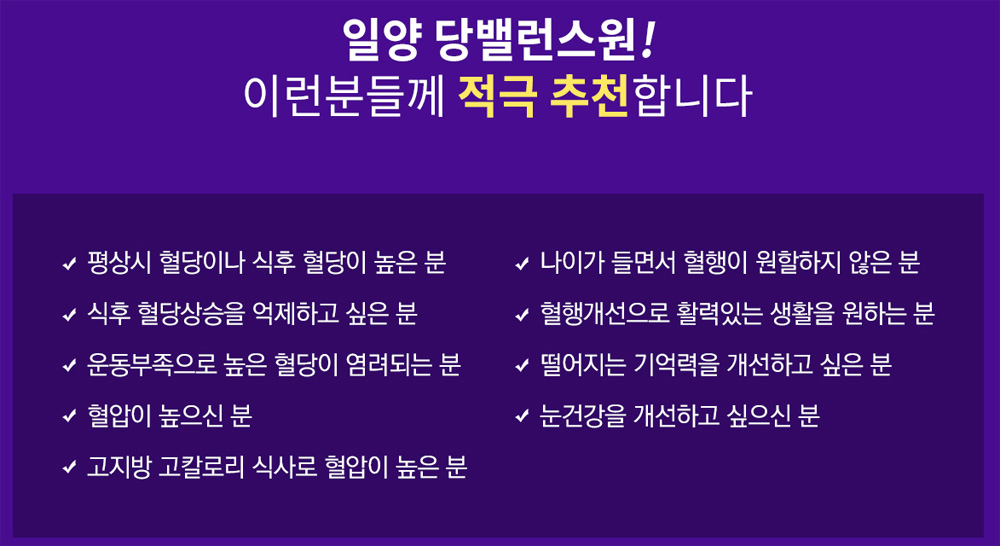 일양 당밸런스원!
이런분들께 적극 추천합니다

✔ 평상시 혈당이나 식후 혈당이 높은 분
✔ 식후 혈당상승을 억제하고 싶은 분
✔ 운동부족으로 높은 혈당이 염려되는 분
✔ 혈압이 높으신 분
✔ 고지방 고칼로리 식사로 혈압이 높은 분

✔ 나이가 들면서 혈행이 원할하지 않은 분
✔ 혈행개선으로 활력있는 생활을 원하는 분
✔ 떨어지는 기억력을 개선하고 싶은 분
✔ 눈건강을 개선하고 싶으신 분